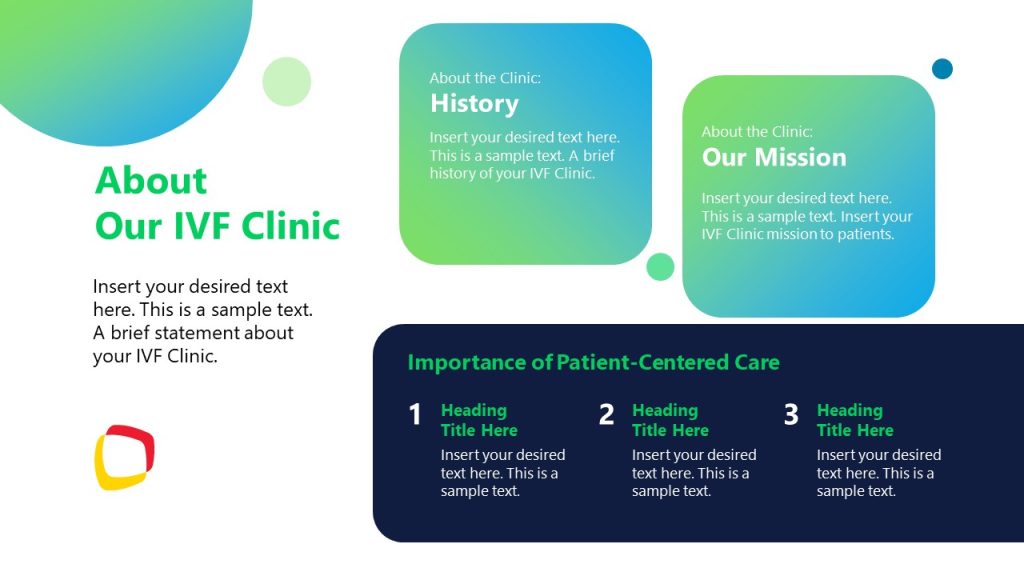 About Our IVF Clinic

Insert your desired text here. This is a sample text. A brief statement about your IVF Clinic.

About the Clinic:
History

Insert your desired text here. This is a sample text. A brief history of your IVF Clinic.

About the Clinic:
Our Mission

Insert your desired text here. This is a sample text. Insert your IVF Clinic mission to patients.

Importance of Patient-Centered Care

1
Heading Title Here
Insert your desired text here. This is a sample text.

2
Heading Title Here
Insert your desired text here. This is a sample text.

3
Heading Title Here
Insert your desired text here. This is a sample text.